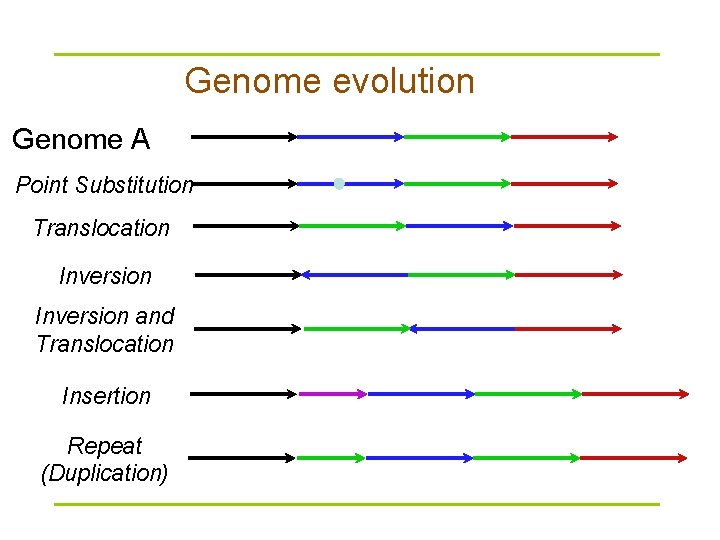 Genome evolution

Genome A

Point Substitution

Translocation

Inversion

Inversion and Translocation

Insertion

Repeat (Duplication)